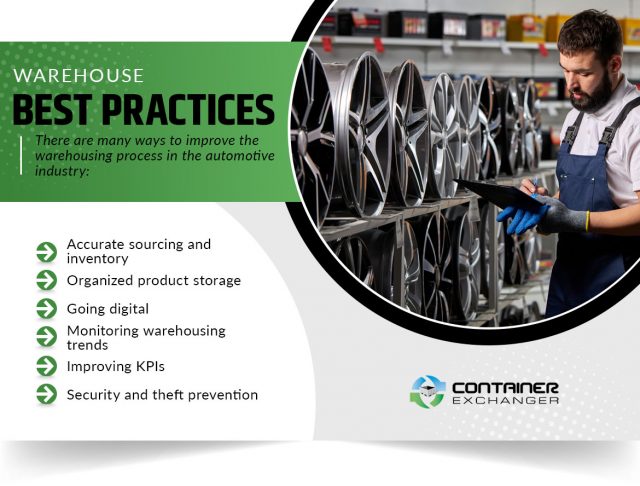 WAREHOUSE
BEST PRACTICES

There are many ways to improve the warehousing process in the automotive industry:

Accurate sourcing and inventory
Organized product storage
Going digital
Monitoring warehousing trends
Improving KPIs
Security and theft prevention

CONTAINER
EXCHANGER